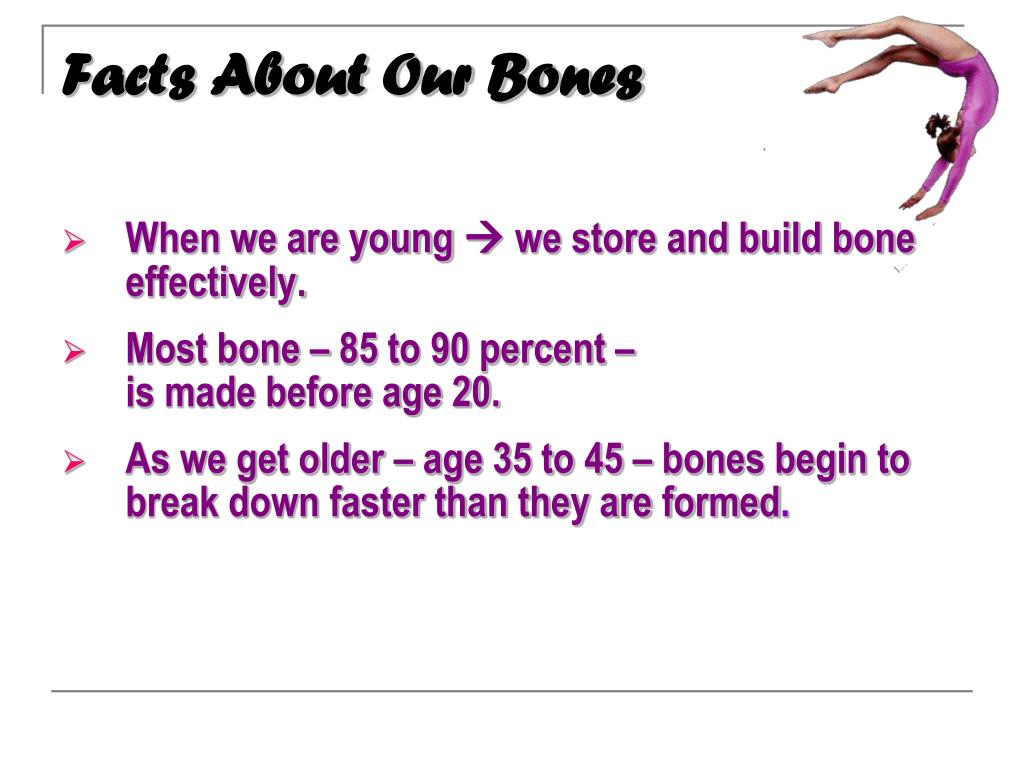 Facts About Our Bones

➢ When we are young → we store and build bone effectively.

➢ Most bone – 85 to 90 percent – is made before age 20.

➢ As we get older – age 35 to 45 – bones begin to break down faster than they are formed.